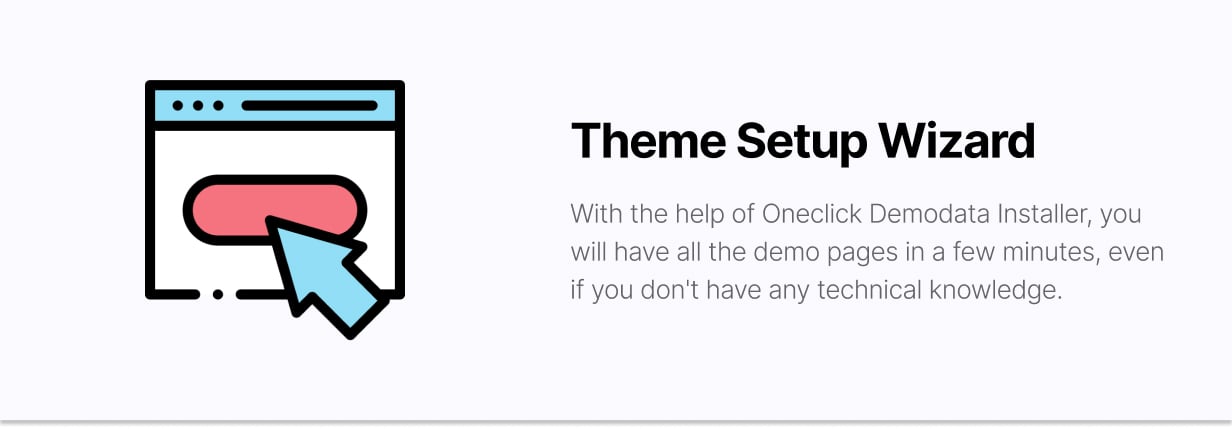 Theme Setup Wizard

With the help of Oneclick Demodata Installer, you will have all the demo pages in a few minutes, even if you don't have any technical knowledge.